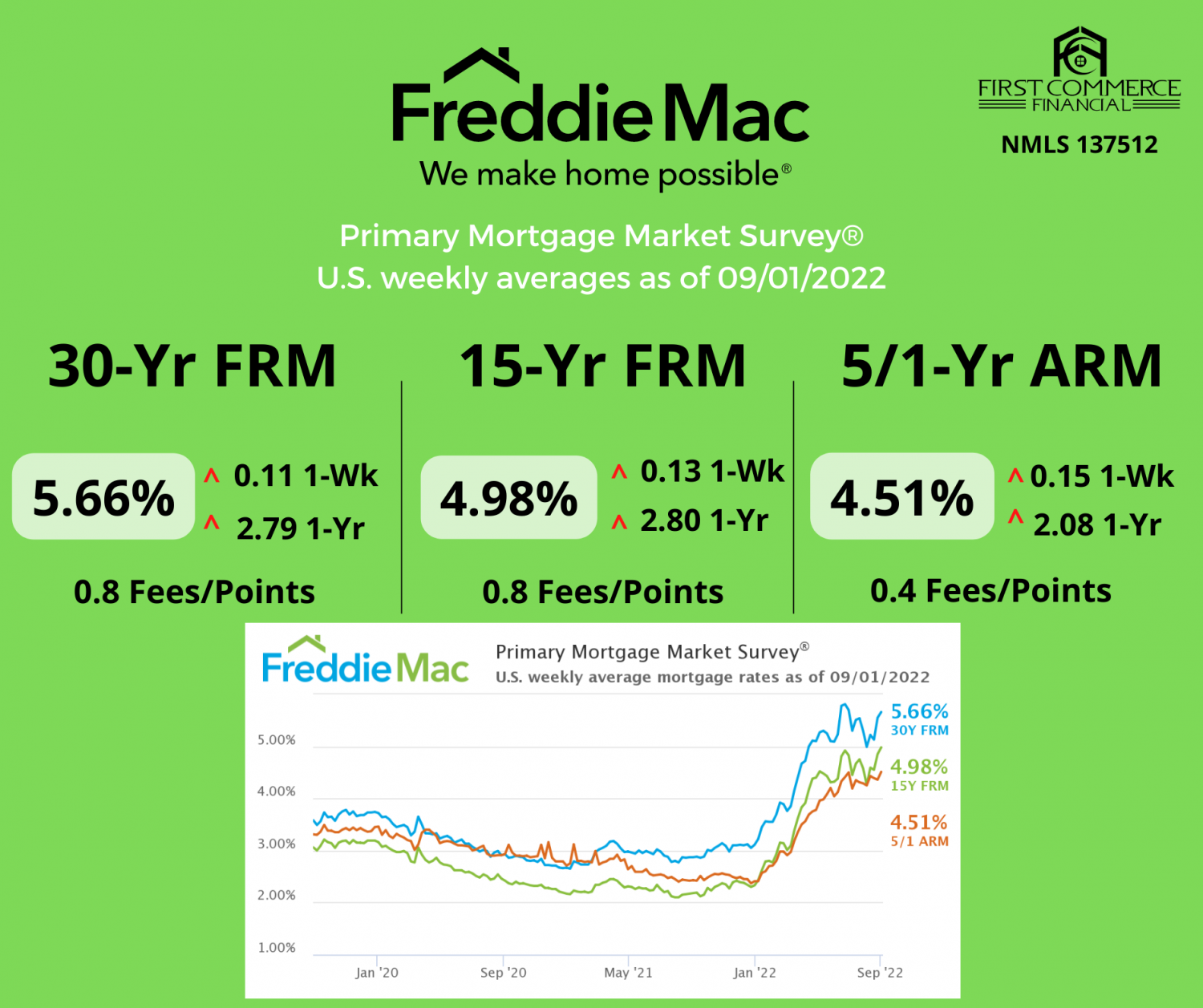 Freddie Mac
We make home possible®

FIRST COMMERCE FINANCIAL
NMLS 137512

Primary Mortgage Market Survey®
U.S. weekly averages as of 09/01/2022

30-Yr FRM

5.66%
^ 0.11 1-Wk
^ 2.79 1-Yr

0.8 Fees/Points

15-Yr FRM

4.98%
^ 0.13 1-Wk
^ 2.80 1-Yr

0.8 Fees/Points

5/1-Yr ARM

4.51%
^ 0.15 1-Wk
^ 2.08 1-Yr

0.4 Fees/Points

Freddie Mac
Primary Mortgage Market Survey®
U.S. weekly average mortgage rates as of 09/01/2022

5.00%
4.00%
3.00%
2.00%
1.00%

Jan '20
Sep '20
May '21
Jan '22
Sep '22

5.66%
30Y FRM
4.98%
15Y FRM
4.51%
5/1 ARM